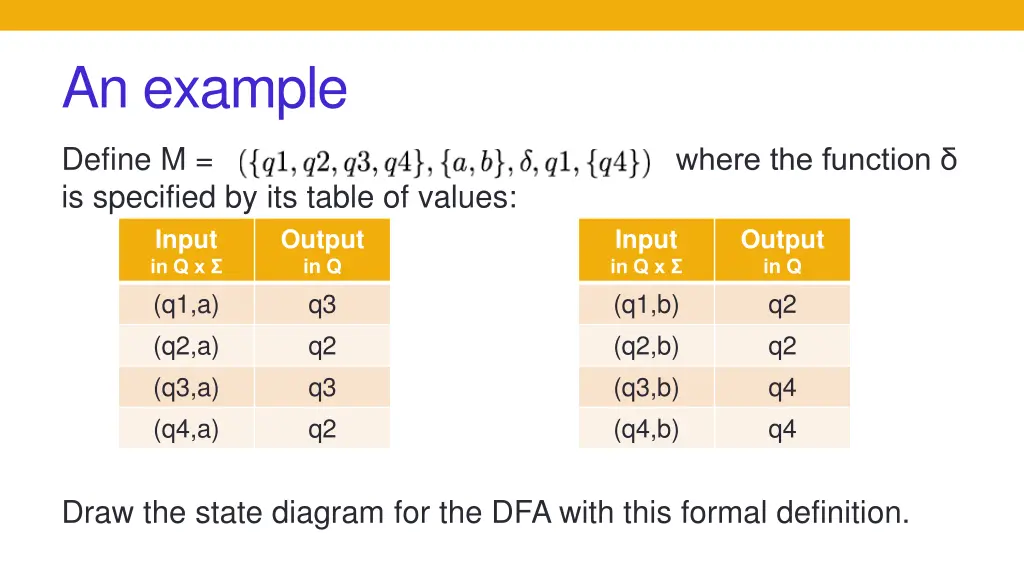 An example

Define M = $(\{q1, q2, q3, q4\}, \{a, b\}, \delta, q1, \{q4\})$ where the function δ is specified by its table of values:

| Input in Q x Σ | Output in Q |
|---|---|
| (q1,a) | q3 |
| (q2,a) | q2 |
| (q3,a) | q3 |
| (q4,a) | q2 |

| Input in Q x Σ | Output in Q |
|---|---|
| (q1,b) | q2 |
| (q2,b) | q2 |
| (q3,b) | q4 |
| (q4,b) | q4 |

Draw the state diagram for the DFA with this formal definition.